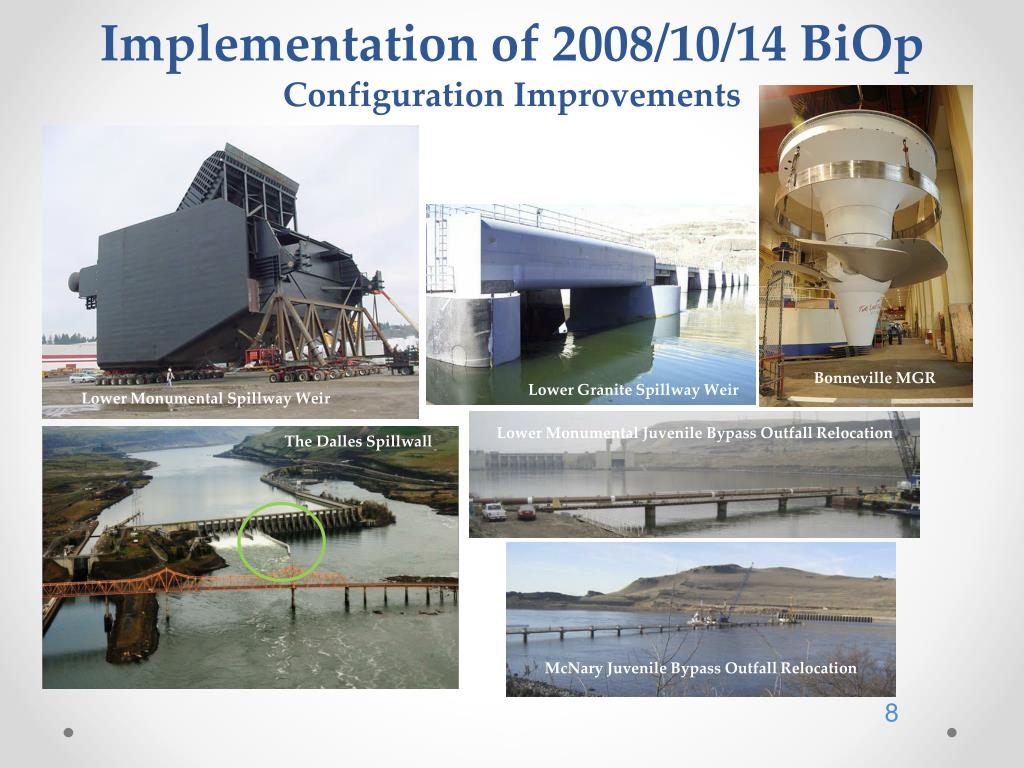 Implementation of 2008/10/14 BiOp
Configuration Improvements

Lower Monumental Spillway Weir

Lower Granite Spillway Weir

Bonneville MGR

The Dalles Spillwall

Lower Monumental Juvenile Bypass Outfall Relocation

McNary Juvenile Bypass Outfall Relocation

8